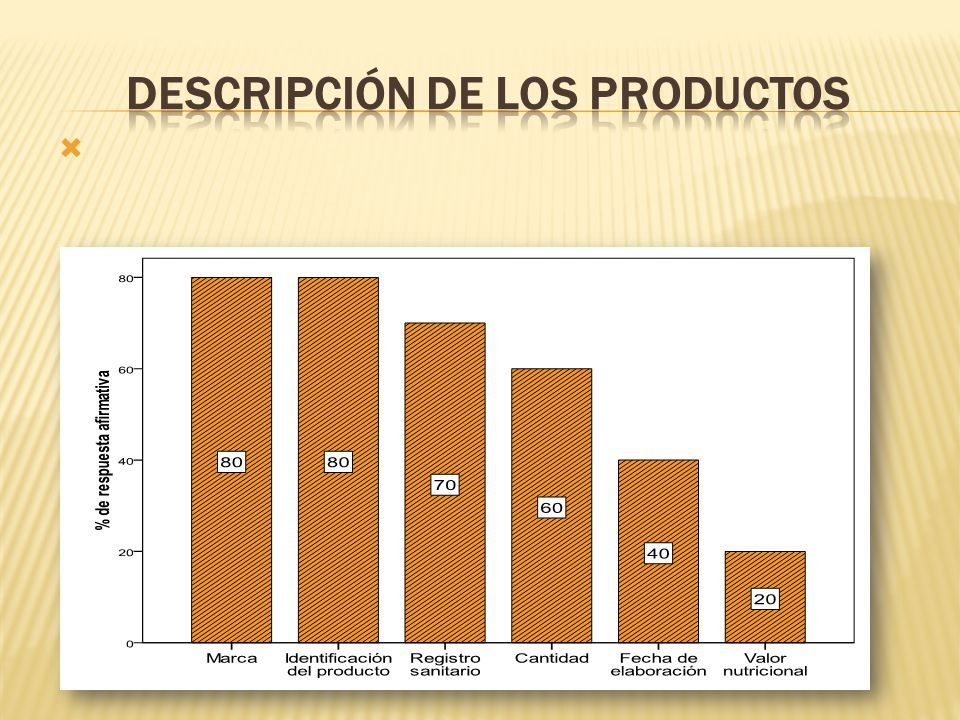 DESCRIPCIÓN DE LOS PRODUCTOS

% de respuesta afirmativa

80
60
40
20
0

80
80
70
60
40
20

Marca
Identificación del producto
Registro sanitario
Cantidad
Fecha de elaboración
Valor nutricional